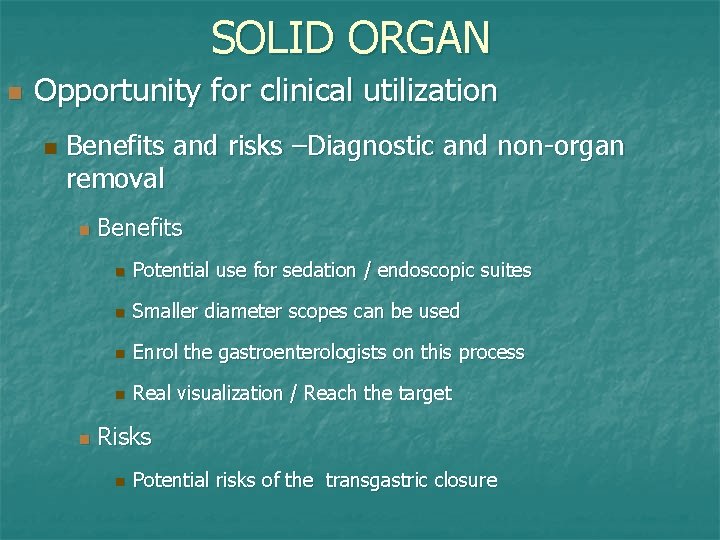 SOLID ORGAN

Opportunity for clinical utilization

Benefits and risks –Diagnostic and non-organ removal

Benefits

Potential use for sedation / endoscopic suites

Smaller diameter scopes can be used

Enrol the gastroenterologists on this process

Real visualization / Reach the target

Risks

Potential risks of the transgastric closure